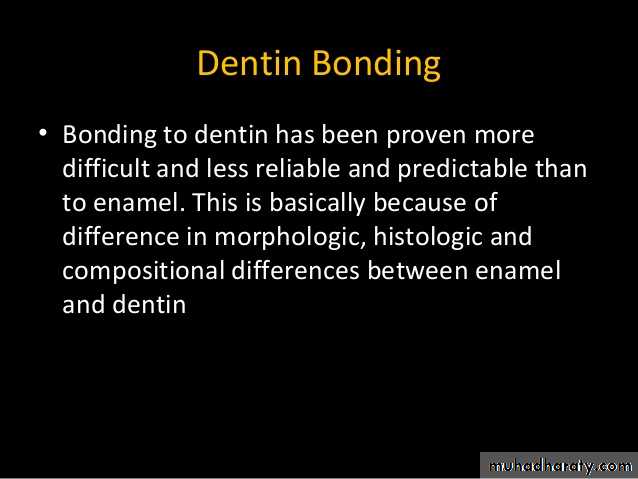 Dentin Bonding

• Bonding to dentin has been proven more difficult and less reliable and predictable than to enamel. This is basically because of difference in morphologic, histologic and compositional differences between enamel and dentin

muhadharaty.com